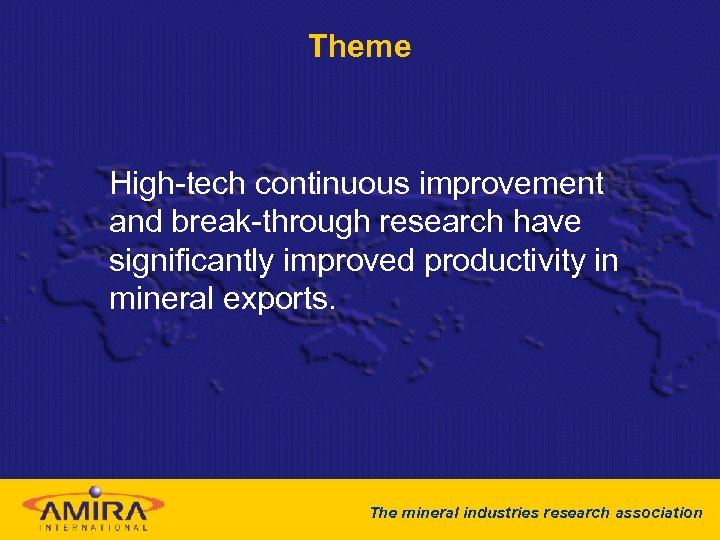 Theme

High-tech continuous improvement and break-through research have significantly improved productivity in mineral exports.

AMIRA
INTERNATIONAL

The mineral industries research association